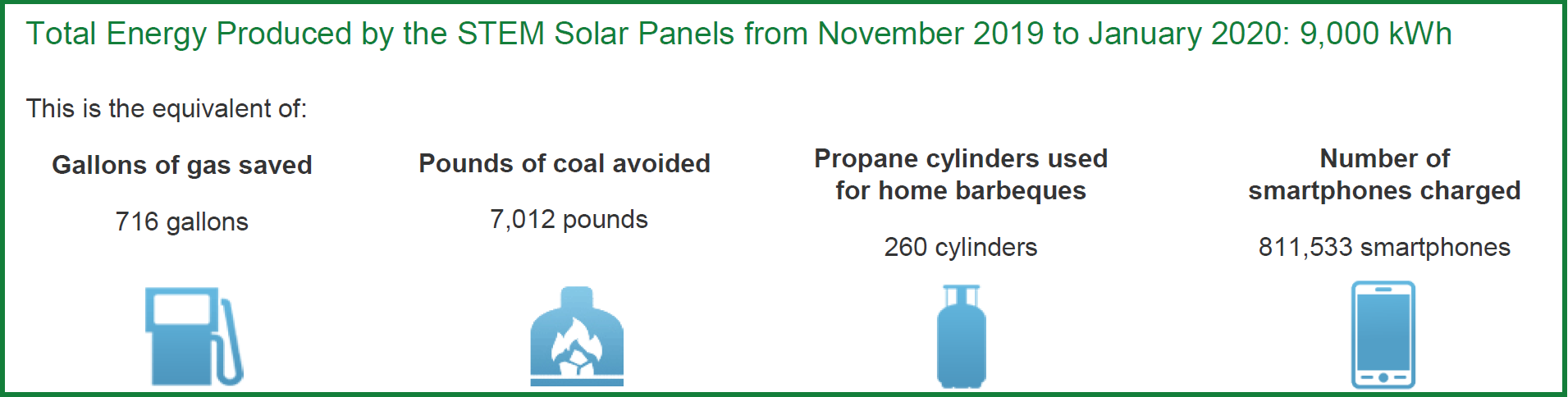 Total Energy Produced by the STEM Solar Panels from November 2019 to January 2020: 9,000 kWh

This is the equivalent of:

Gallons of gas saved

716 gallons

Pounds of coal avoided

7,012 pounds

Propane cylinders used for home barbeques

260 cylinders

Number of smartphones charged

811,533 smartphones